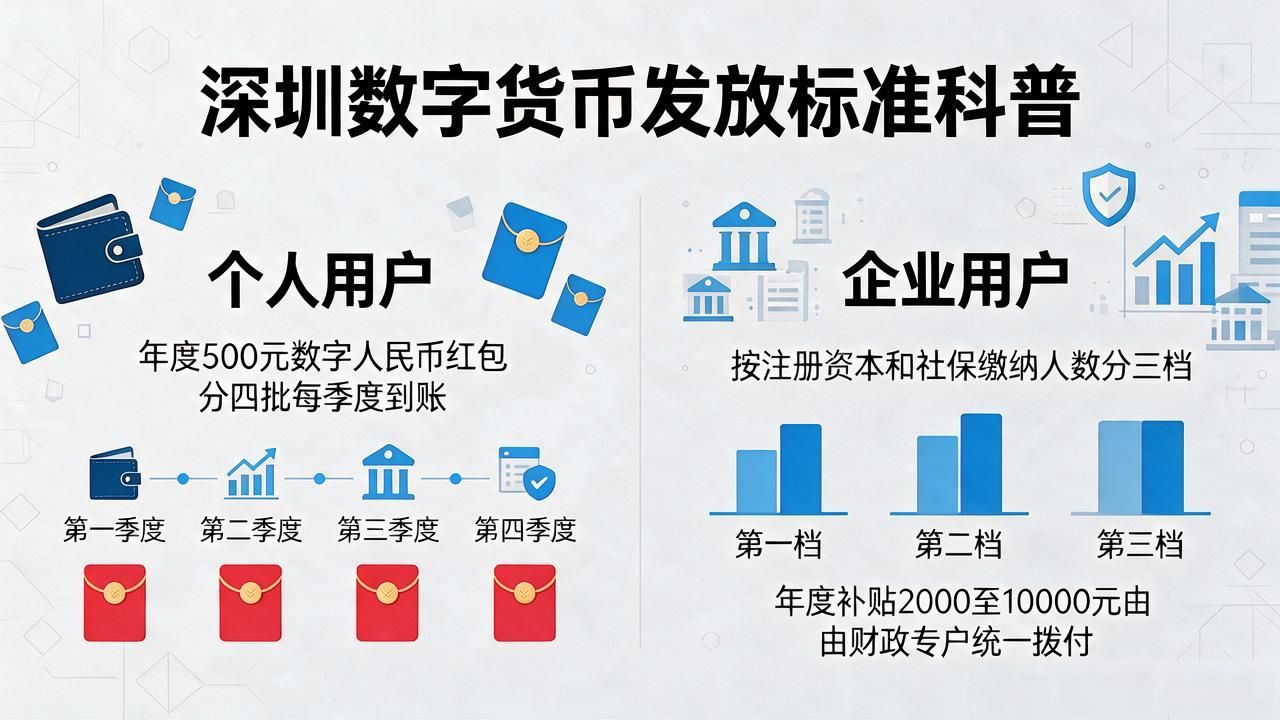 深圳数字货币发放标准科普

个人用户

年度500元数字人民币红包
分四批每季度到账

第一季度 第二季度 第三季度 第四季度

企业用户

按注册资本和社保缴纳人数分三档

第一档 第二档 第三档

年度补贴2000至10000元由
由财政专户统一拨付